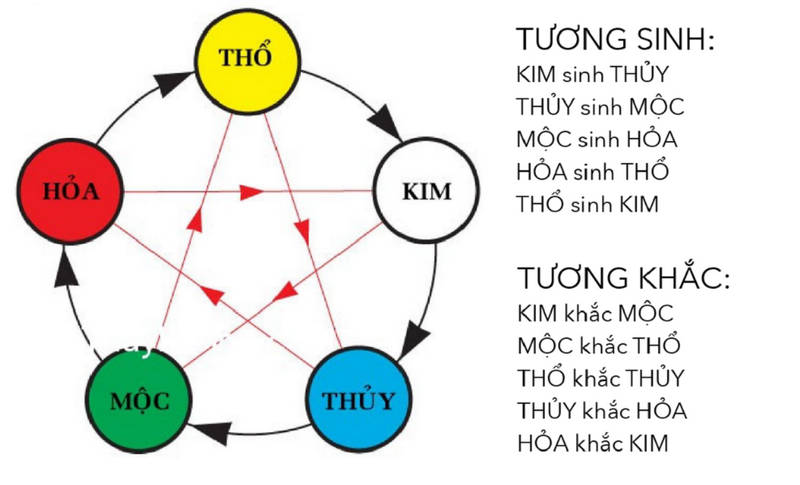 THỔ
HỎA
KIM
MỘC
THỦY

TƯƠNG SINH:
KIM sinh THỦY
THỦY sinh MỘC
MỘC sinh HỎA
HỎA sinh THỔ
THỔ sinh KIM

TƯƠNG KHẮC:
KIM khắc MỘC
MỘC khắc THỔ
THỔ khắc THỦY
THỦY khắc HỎA
HỎA khắc KIM